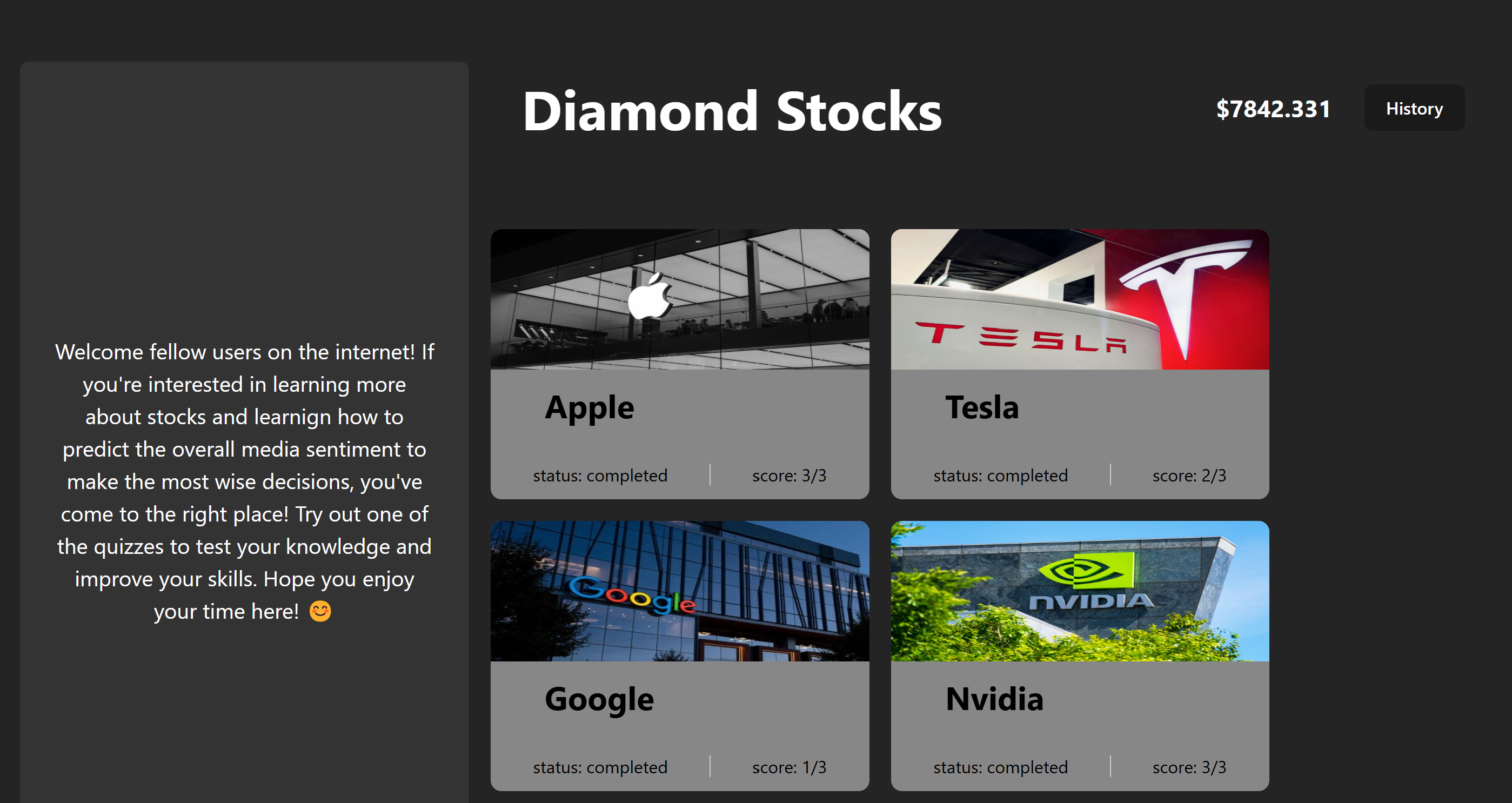 Welcome fellow users on the internet! If you're interested in learning more about stocks and learnign how to predict the overall media sentiment to make the most wise decisions, you've come to the right place! Try out one of the quizzes to test your knowledge and improve your skills. Hope you enjoy your time here! 😊

Diamond Stocks

$7842.331

History

TESLA

Apple

status: completed | score: 3/3

Tesla

status: completed | score: 2/3

Google

NVIDIA

Google

status: completed | score: 1/3

Nvidia

status: completed | score: 3/3